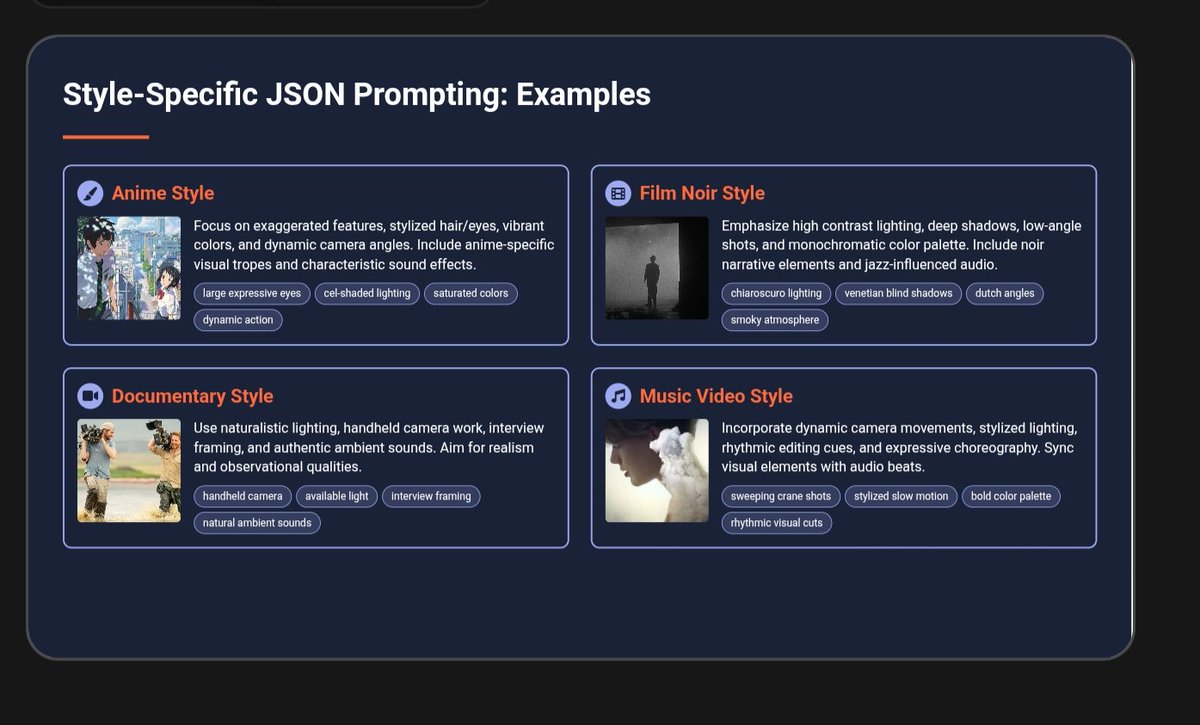 Style-Specific JSON Prompting: Examples

Anime Style

Focus on exaggerated features, stylized hair/eyes, vibrant colors, and dynamic camera angles. Include anime-specific visual tropes and characteristic sound effects.

large expressive eyes
cel-shaded lighting
saturated colors
dynamic action

Film Noir Style

Emphasize high contrast lighting, deep shadows, low-angle shots, and monochromatic color palette. Include noir narrative elements and jazz-influenced audio.

chiaroscuro lighting
venetian blind shadows
dutch angles
smoky atmosphere

Documentary Style

Use naturalistic lighting, handheld camera work, interview framing, and authentic ambient sounds. Aim for realism and observational qualities.

handheld camera
available light
interview framing
natural ambient sounds

Music Video Style

Incorporate dynamic camera movements, stylized lighting, rhythmic editing cues, and expressive choreography. Sync visual elements with audio beats.

sweeping crane shots
stylized slow motion
bold color palette
rhythmic visual cuts